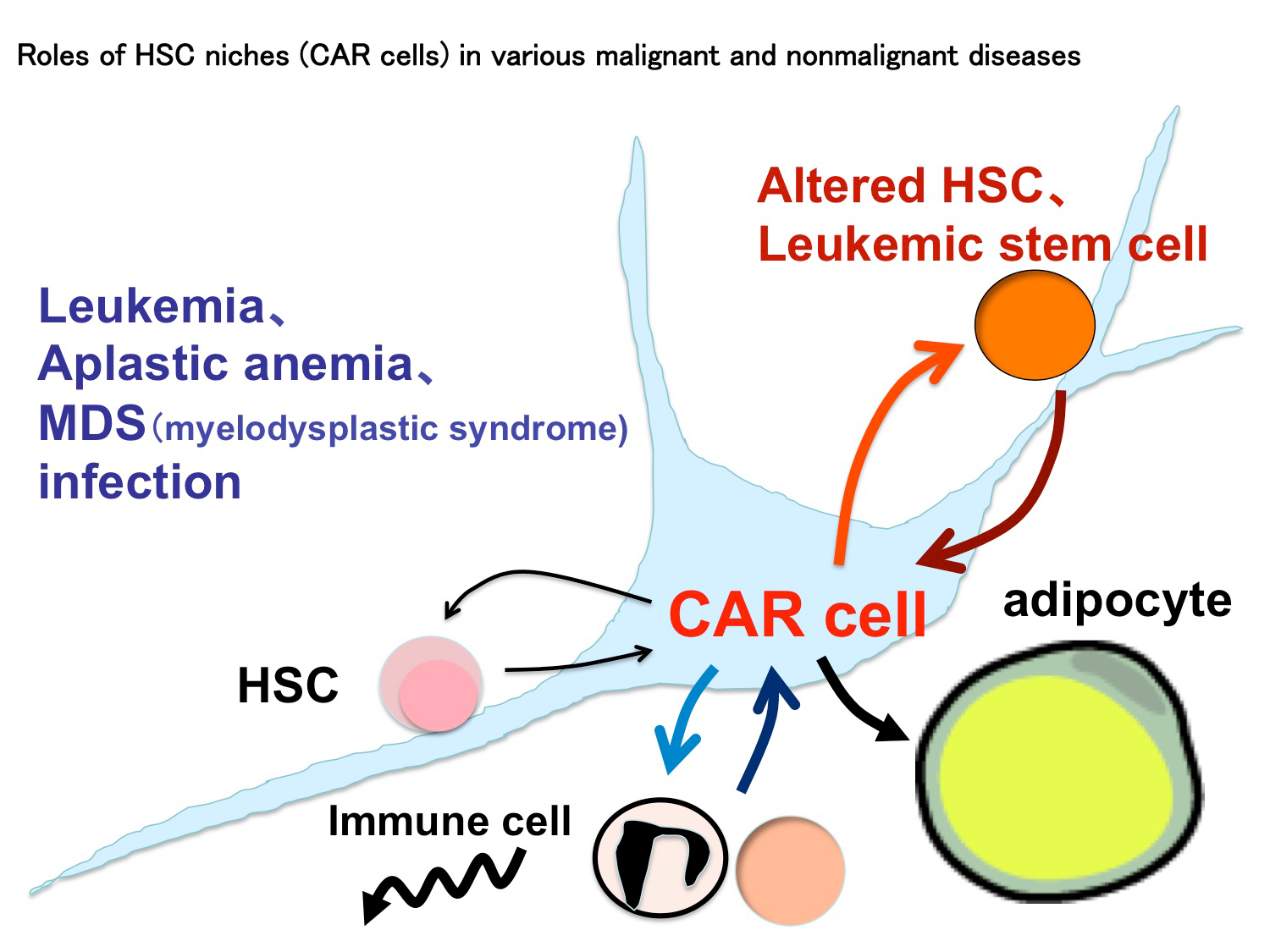 Roles of HSC niches (CAR cells) in various malignant and nonmalignant diseases

Altered HSC、
Leukemic stem cell

Leukemia、
Aplastic anemia、
MDS（myelodysplastic syndrome)
infection

CAR cell

adipocyte

HSC

Immune cell